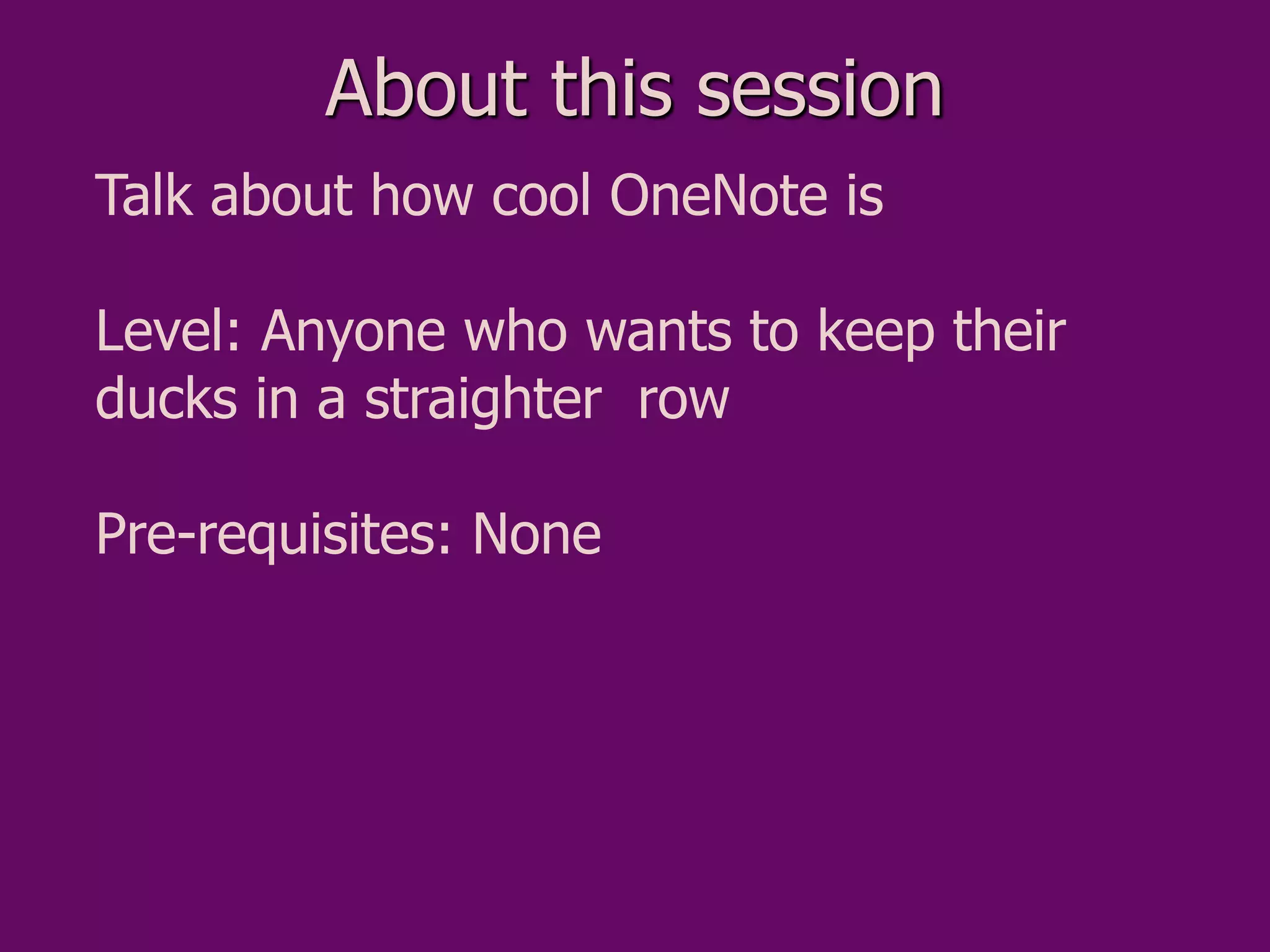 About this session

Talk about how cool OneNote is

Level: Anyone who wants to keep their ducks in a straighter  row

Pre-requisites: None